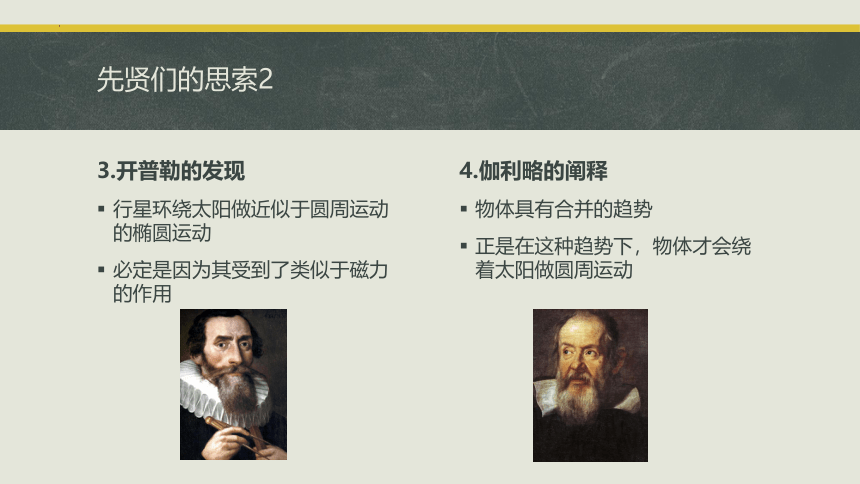 先贤们的思索2

3.开普勒的发现

▪ 行星环绕太阳做近似于圆周运动的椭圆运动

▪ 必定是因为其受到了类似于磁力的作用

4.伽利略的阐释

▪ 物体具有合并的趋势

▪ 正是在这种趋势下，物体才会绕着太阳做圆周运动